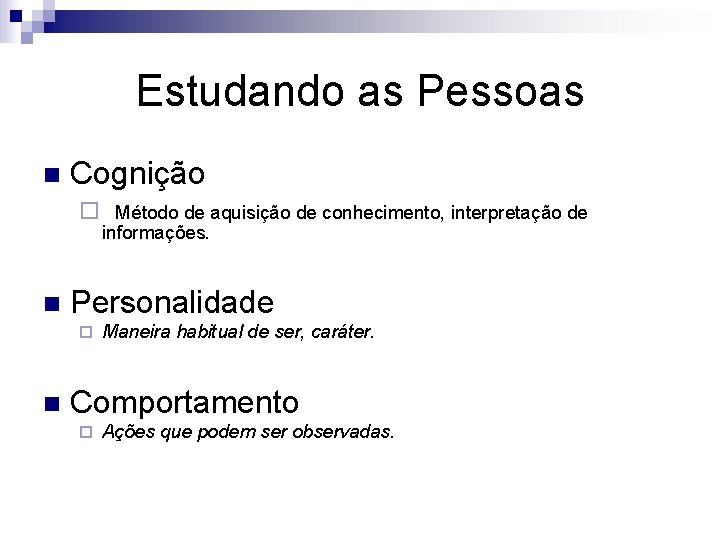 Estudando as Pessoas

Cognição

Método de aquisição de conhecimento, interpretação de informações.

Personalidade

Maneira habitual de ser, caráter.

Comportamento

Ações que podem ser observadas.